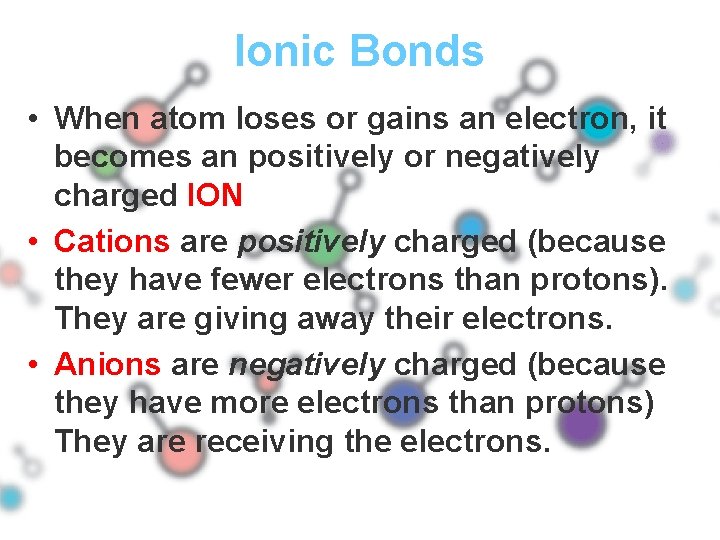 Ionic Bonds

• When atom loses or gains an electron, it becomes an positively or negatively charged ION

• Cations are positively charged (because they have fewer electrons than protons). They are giving away their electrons.

• Anions are negatively charged (because they have more electrons than protons) They are receiving the electrons.